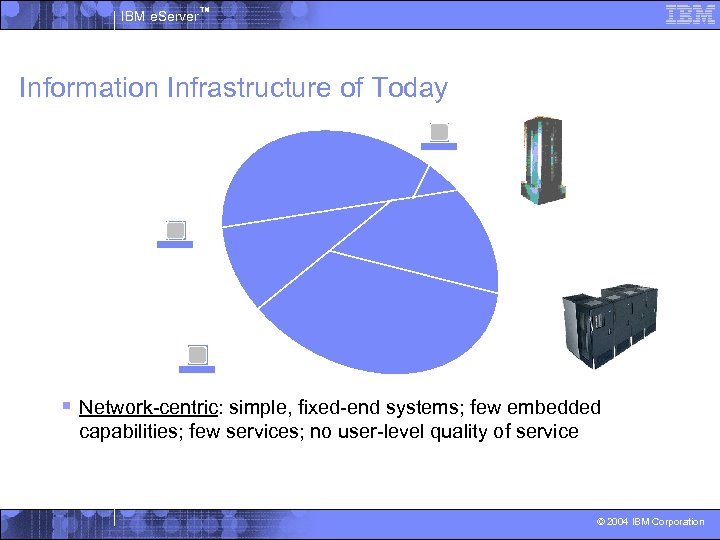 IBM eServer™

IBM

Information Infrastructure of Today

▪ Network-centric: simple, fixed-end systems; few embedded capabilities; few services; no user-level quality of service

© 2004 IBM Corporation